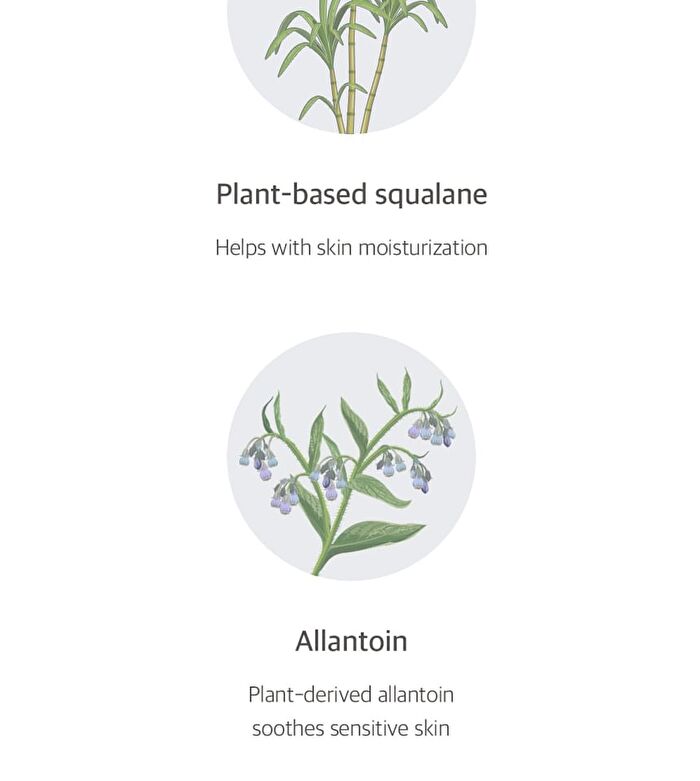 Plant-based squalane

Helps with skin moisturization

Allantoin

Plant-derived allantoin soothes sensitive skin